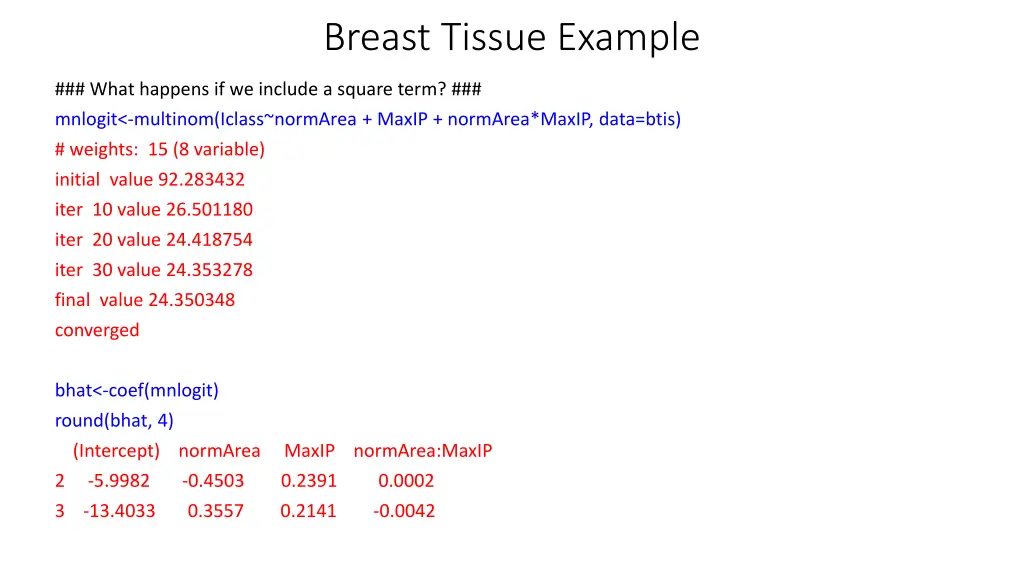 Breast Tissue Example

### What happens if we include a square term? ###
mnlogit<-multinom(Iclass~normArea + MaxIP + normArea*MaxIP, data=btis)
# weights: 15 (8 variable)
initial value 92.283432
iter 10 value 26.501180
iter 20 value 24.418754
iter 30 value 24.353278
final value 24.350348
converged

bhat<-coef(mnlogit)
round(bhat, 4)

|   | (Intercept) | normArea | MaxIP | normArea:MaxIP |
|---|---|---|---|---|
| 2 | -5.9982 | -0.4503 | 0.2391 | 0.0002 |
| 3 | -13.4033 | 0.3557 | 0.2141 | -0.0042 |